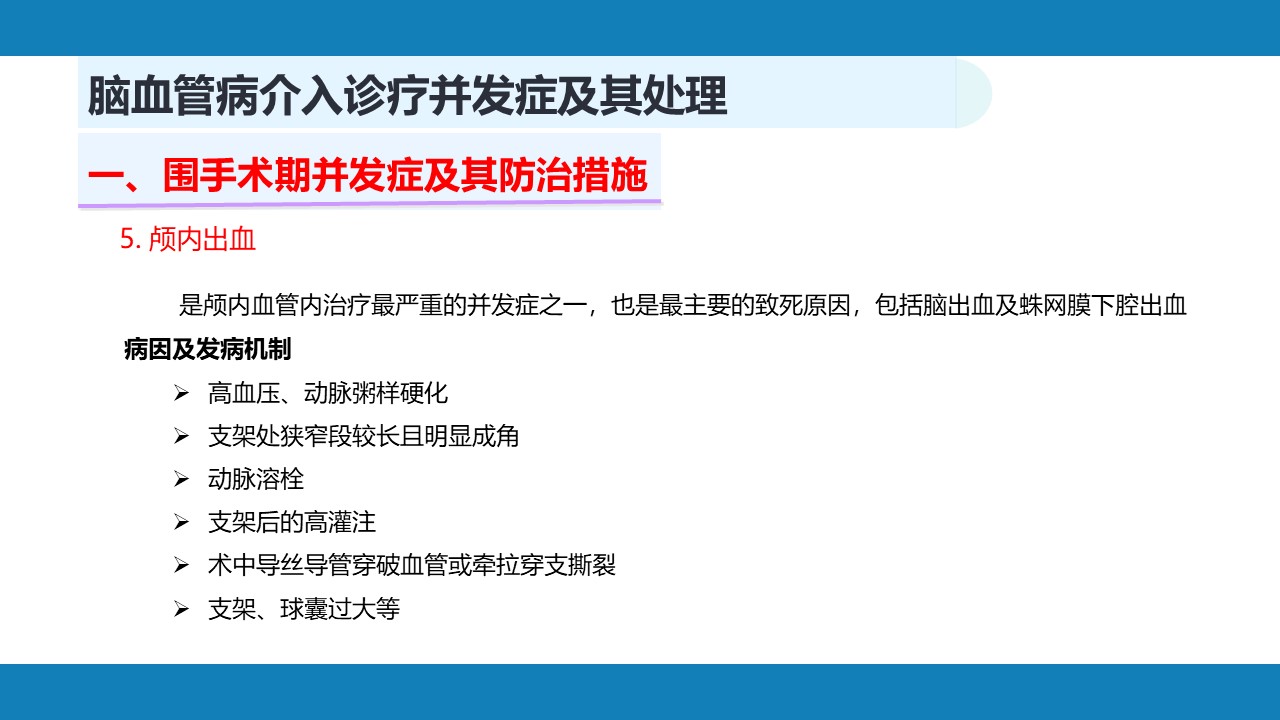 脑血管病介入诊疗并发症及其处理

一、围手术期并发症及其防治措施

5. 颅内出血

是颅内血管内治疗最严重的并发症之一，也是最主要的致死原因，包括脑出血及蛛网膜下腔出血

病因及发病机制

➢ 高血压、动脉粥样硬化

➢ 支架处狭窄段较长且明显成角

➢ 动脉溶栓

➢ 支架后的高灌注

➢ 术中导丝导管穿破血管或牵拉穿支撕裂

➢ 支架、球囊过大等